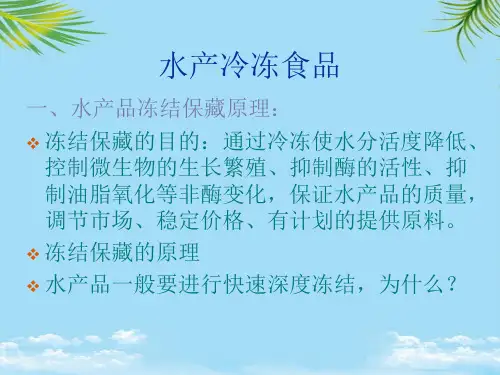 水产冷冻食品

一、水产品冻结保藏原理：

❖ 冻结保藏的目的：通过冷冻使水分活度降低、控制微生物的生长繁殖、抑制酶的活性、抑制油脂氧化等非酶变化，保证水产品的质量，调节市场、稳定价格、有计划的提供原料。

❖ 冻结保藏的原理

❖ 水产品一般要进行快速深度冻结，为什么？